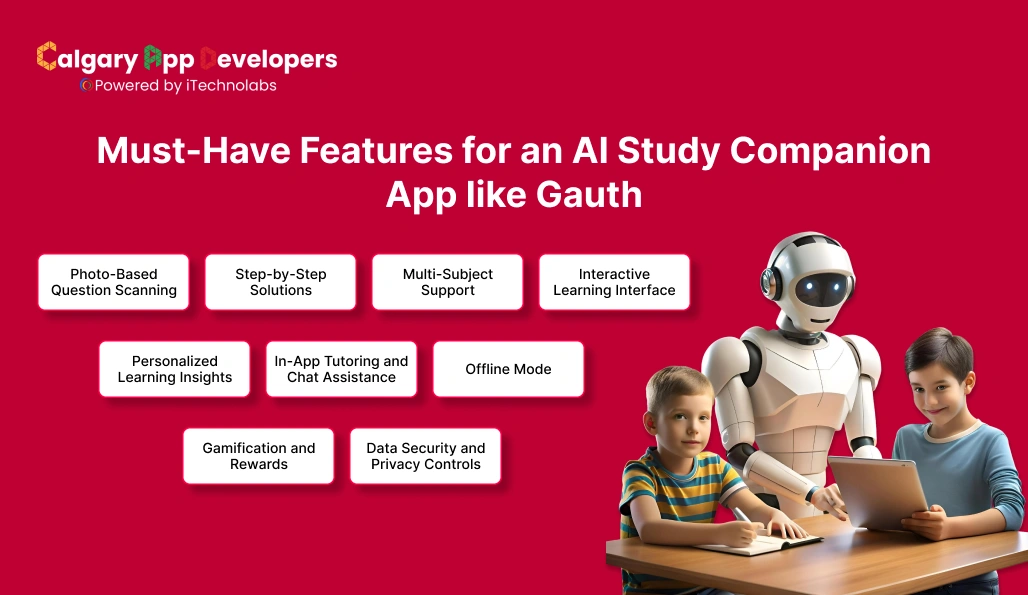 Calgary App Developers
Powered by iTechnolabs

Must-Have Features for an AI Study Companion App like Gauth

Photo-Based Question Scanning

Step-by-Step Solutions

Multi-Subject Support

Interactive Learning Interface

Personalized Learning Insights

In-App Tutoring and Chat Assistance

Offline Mode

Gamification and Rewards

Data Security and Privacy Controls